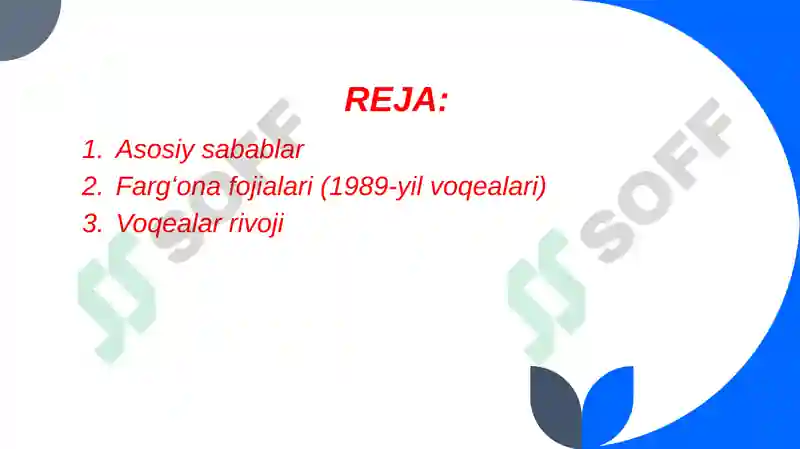 REJA:

1. Asosiy sabablar
2. Farg'ona fojialari (1989-yil voqealari)
3. Voqealar rivoji

SOFF
SOFF